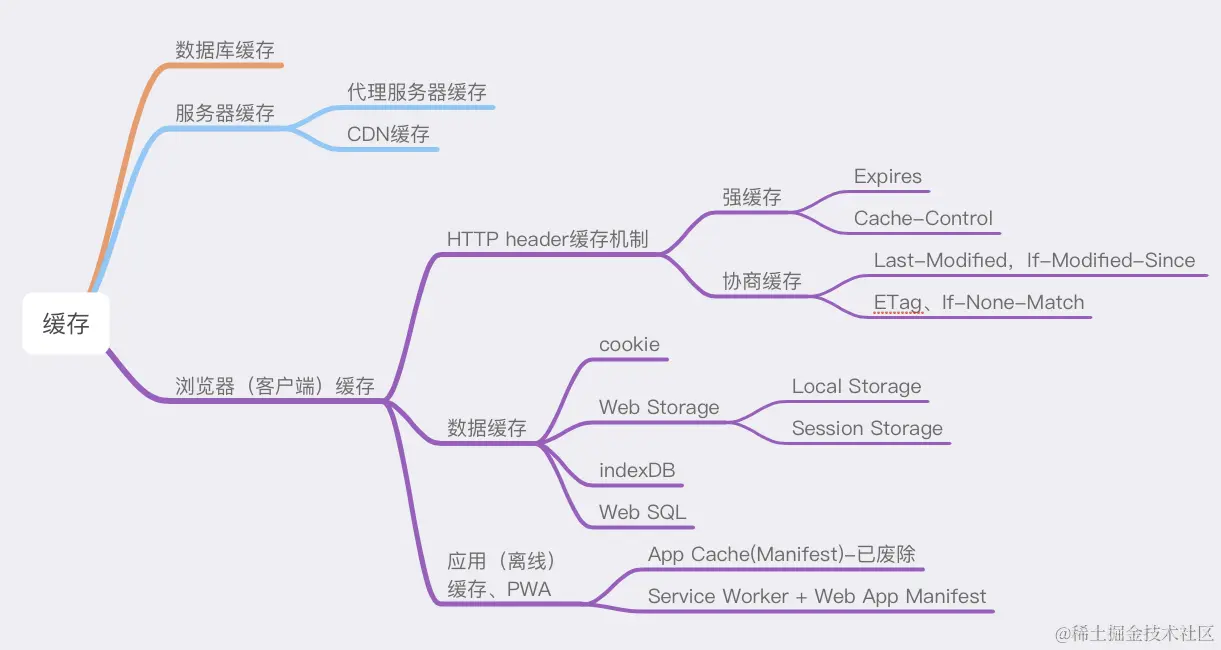 缓存

数据库缓存

服务器缓存
代理服务器缓存
CDN缓存

浏览器（客户端）缓存

HTTP header缓存机制
强缓存
Expires
Cache-Control
协商缓存
Last-Modified，If-Modified-Since
ETag、If-None-Match

数据缓存
cookie
Web Storage
Local Storage
Session Storage
indexDB
Web SQL

应用（离线）缓存、PWA
App Cache(Manifest)-已废除
Service Worker + Web App Manifest

@稀土掘金技术社区